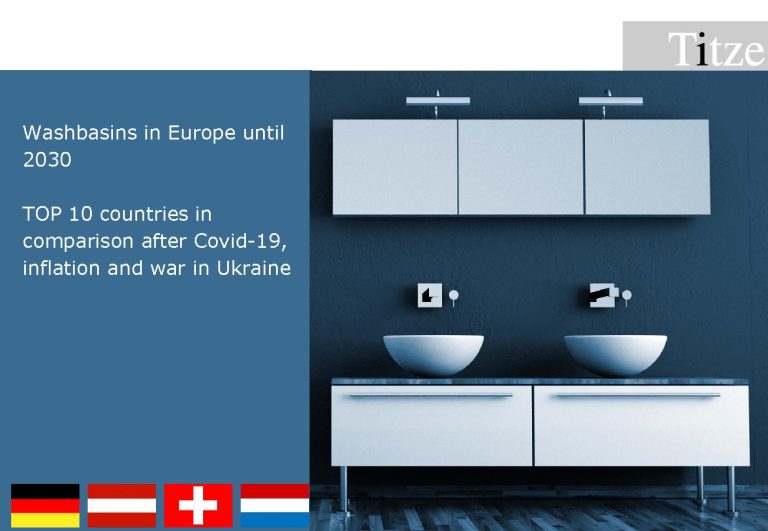 Titze

Washbasins in Europe until 2030

TOP 10 countries in comparison after Covid-19, inflation and war in Ukraine